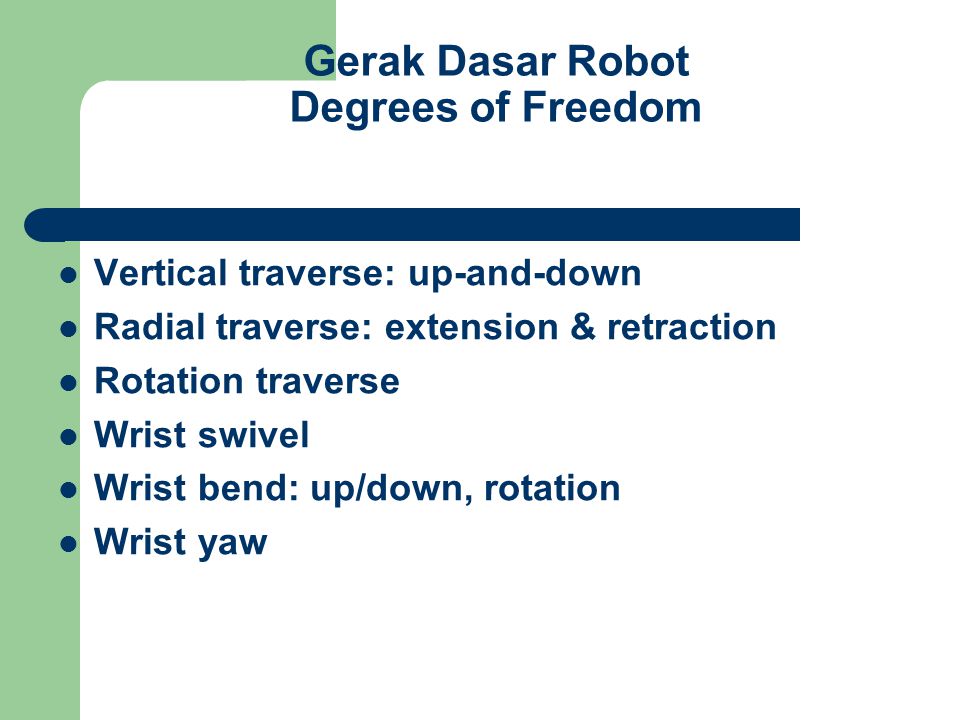 Gerak Dasar Robot
Degrees of Freedom

- Vertical traverse: up-and-down
- Radial traverse: extension & retraction
- Rotation traverse
- Wrist swivel
- Wrist bend: up/down, rotation
- Wrist yaw